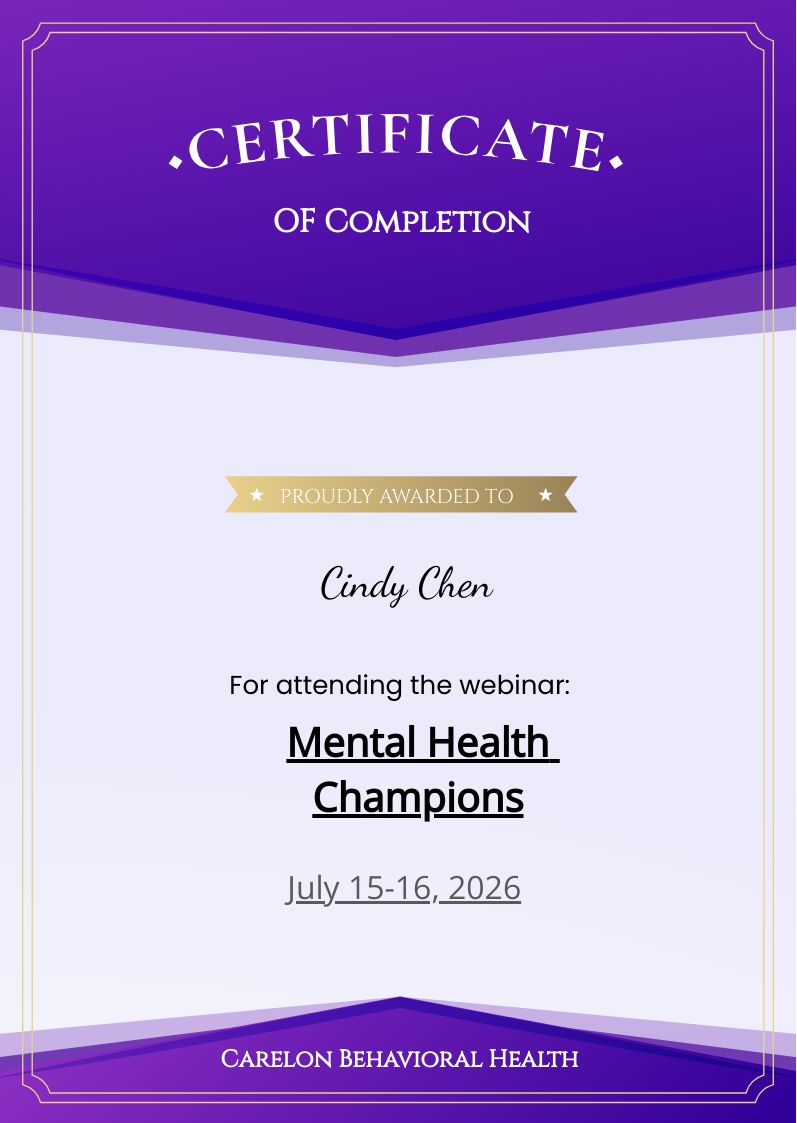 .CERTIFICATE.

OF COMPLETION

★ PROUDLY AWARDED TO ★

Cindy Chen

For attending the webinar:

Mental Health Champions

July 15-16, 2026

CARELON BEHAVIORAL HEALTH